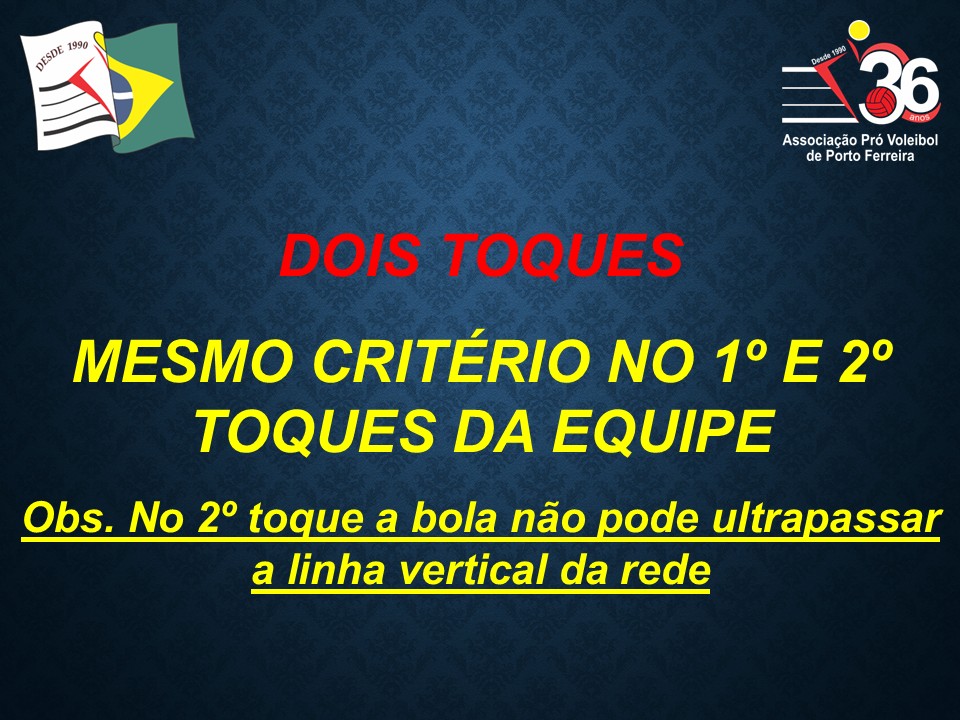 DESDE 1990

Desde 1990
36
anos
Associação Pró Voleibol de Porto Ferreira

DOIS TOQUES

MESMO CRITÉRIO NO 1º E 2º TOQUES DA EQUIPE

Obs. No 2º toque a bola não pode ultrapassar a linha vertical da rede